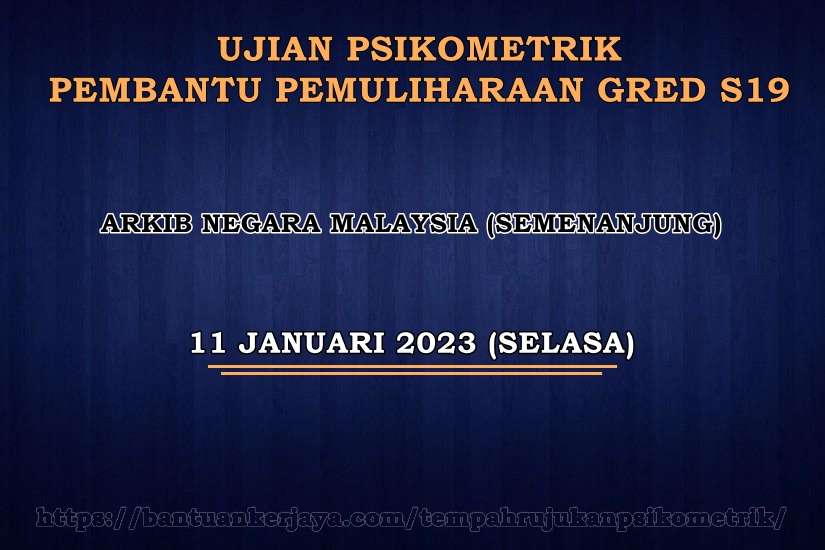 UJIAN PSIKOMETRIK
PEMBANTU PEMULIHARAAN GRED S19

ARKIB NEGARA MALAYSIA (SEMENANJUNG)

11 JANUARI 2023 (SELASA)

https://bantuankerjaya.com/tempahrujukanpsikometrik/